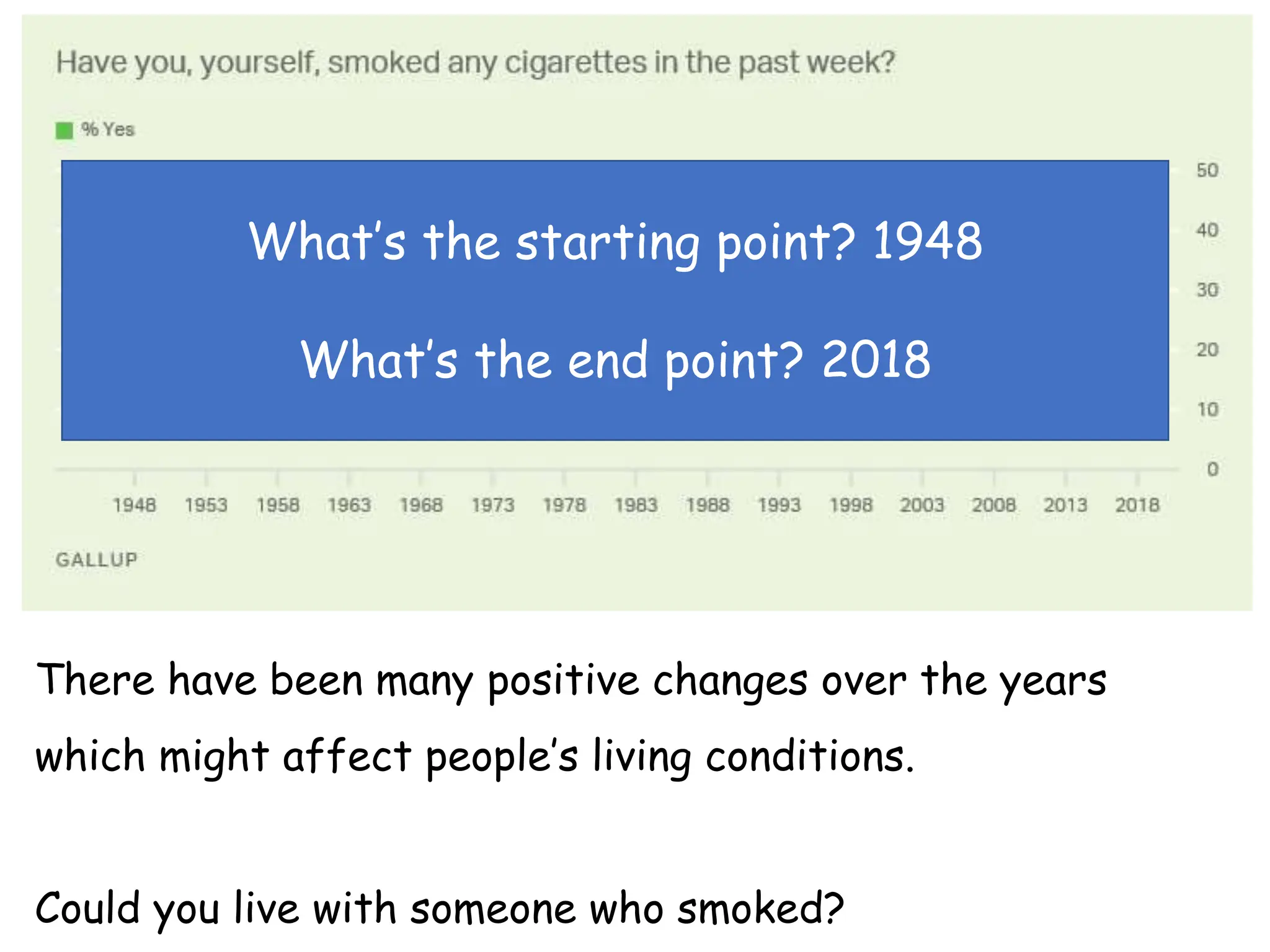 Have you, yourself, smoked any cigarettes in the past week?

% Yes

What's the starting point? 1948

What's the end point? 2018

50
40
30
20
10
0

1948 1953 1958 1963 1968 1973 1978 1983 1988 1993 1998 2003 2008 2013 2018

GALLUP

There have been many positive changes over the years which might affect people's living conditions.

Could you live with someone who smoked?